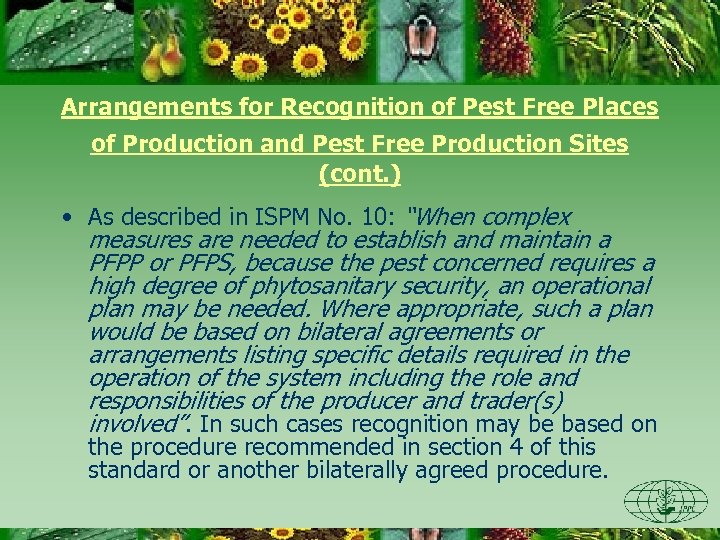 Arrangements for Recognition of Pest Free Places of Production and Pest Free Production Sites (cont.)

• As described in ISPM No. 10: "When complex measures are needed to establish and maintain a PFPP or PFPS, because the pest concerned requires a high degree of phytosanitary security, an operational plan may be needed. Where appropriate, such a plan would be based on bilateral agreements or arrangements listing specific details required in the operation of the system including the role and responsibilities of the producer and trader(s) involved". In such cases recognition may be based on the procedure recommended in section 4 of this standard or another bilaterally agreed procedure.

IPPC